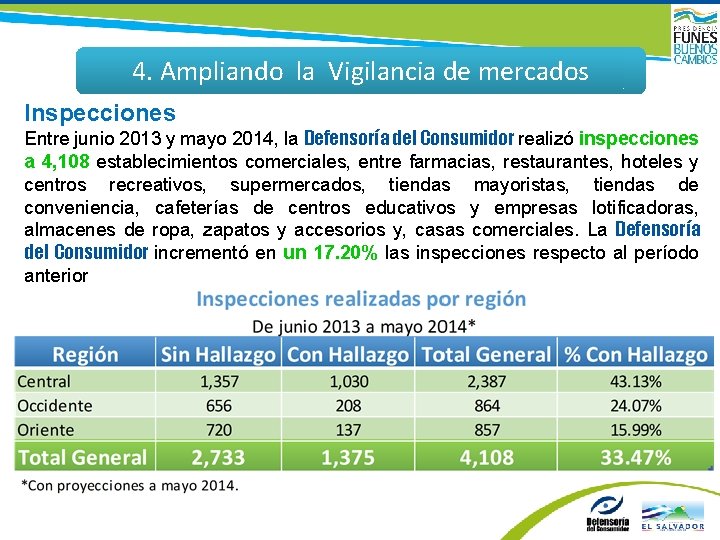 PRESIDENCIA
FUNES
BUENOS
CAMBIOS

4. Ampliando la Vigilancia de mercados

Inspecciones

Entre junio 2013 y mayo 2014, la Defensoría del Consumidor realizó inspecciones a 4,108 establecimientos comerciales, entre farmacias, restaurantes, hoteles y centros recreativos, supermercados, tiendas mayoristas, tiendas de conveniencia, cafeterías de centros educativos y empresas lotificadoras, almacenes de ropa, zapatos y accesorios y, casas comerciales. La Defensoría del Consumidor incrementó en un 17.20% las inspecciones respecto al período anterior

Inspecciones realizadas por región

De junio 2013 a mayo 2014*

| Región | Sin Hallazgo | Con Hallazgo | Total General | % Con Hallazgo |
|---|---|---|---|---|
| Central | 1,357 | 1,030 | 2,387 | 43.13% |
| Occidente | 656 | 208 | 864 | 24.07% |
| Oriente | 720 | 137 | 857 | 15.99% |
| Total General | 2,733 | 1,375 | 4,108 | 33.47% |

*Con proyecciones a mayo 2014.

Defensoría del Consumidor

EL SALVADOR